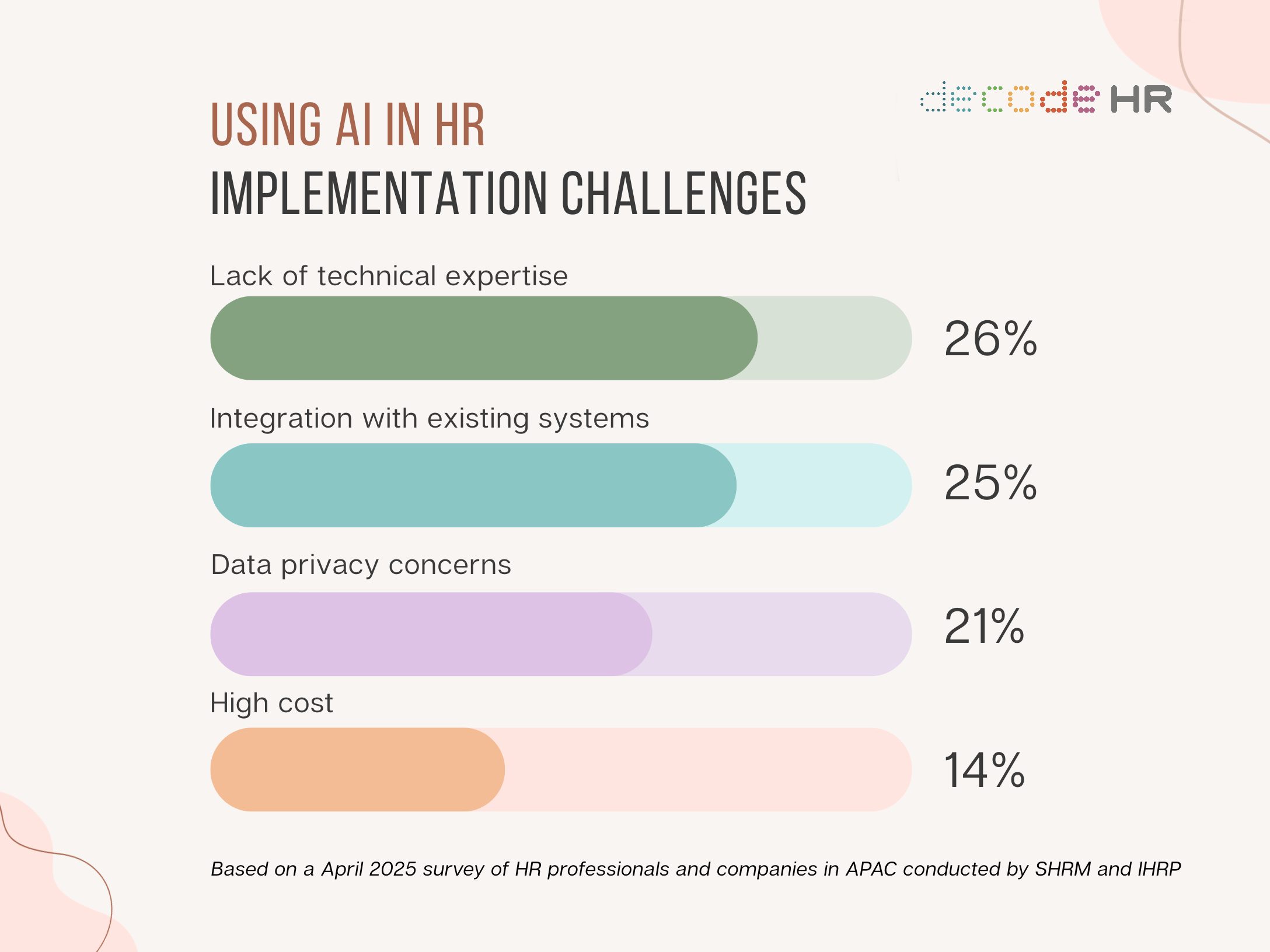 decode HR

USING AI IN HR
IMPLEMENTATION CHALLENGES

Lack of technical expertise
26%

Integration with existing systems
25%

Data privacy concerns
21%

High cost
14%

Based on a April 2025 survey of HR professionals and companies in APAC conducted by SHRM and IHRP